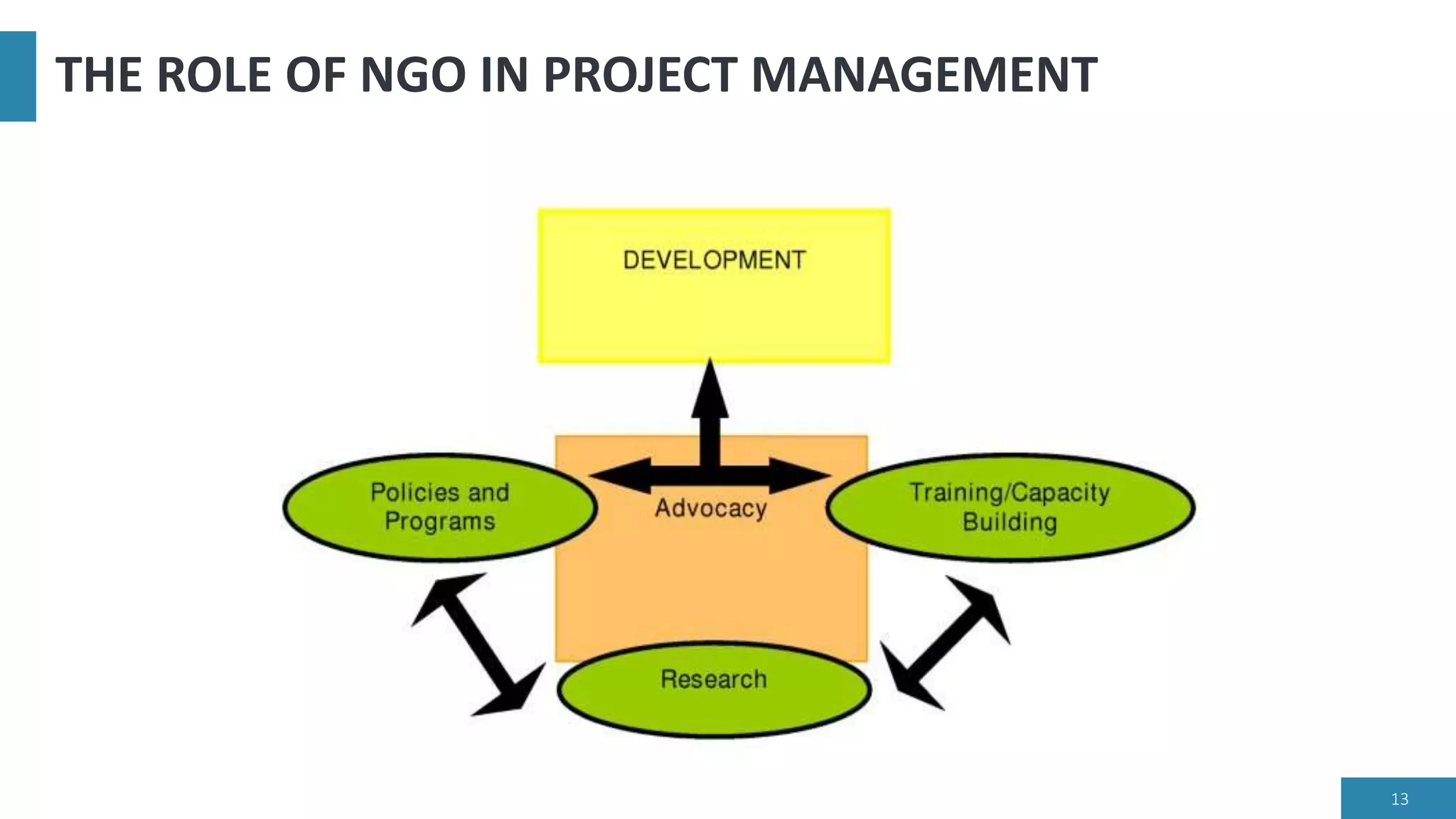 THE ROLE OF NGO IN PROJECT MANAGEMENT

DEVELOPMENT

Policies and Programs

Advocacy

Training/Capacity Building

Research

13